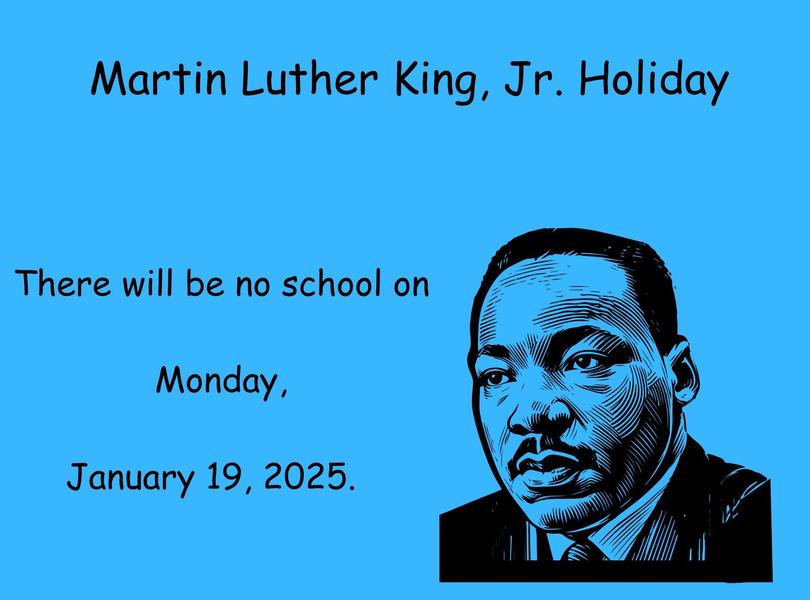 Martin Luther King, Jr. Holiday

There will be no school on

Monday,

January 19, 2025.